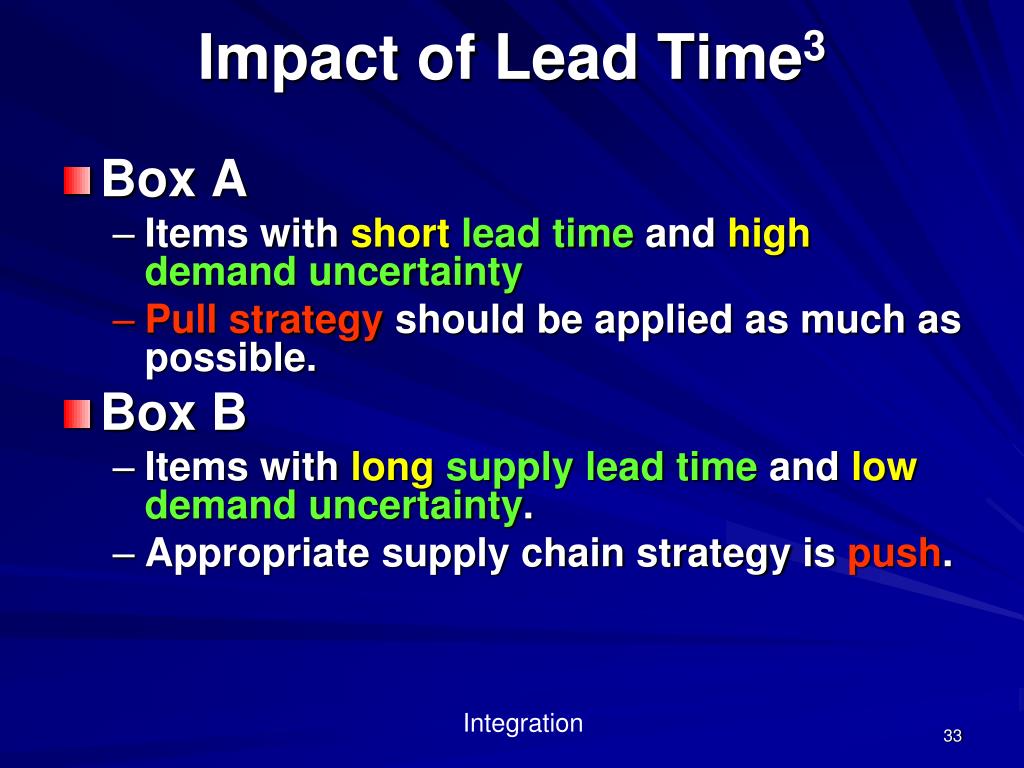 Impact of Lead Time$^3$

Box A

– Items with short lead time and high demand uncertainty

– Pull strategy should be applied as much as possible.

Box B

– Items with long supply lead time and low demand uncertainty.

– Appropriate supply chain strategy is push.

Integration

33